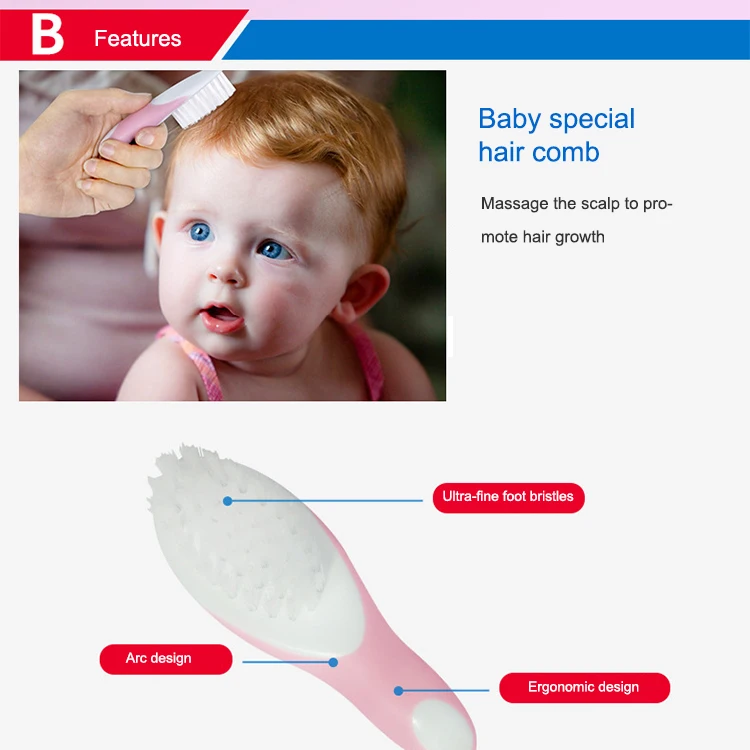 B Features

Baby special hair comb

Massage the scalp to promote hair growth

Ultra-fine foot bristles

Arc design

Ergonomic design